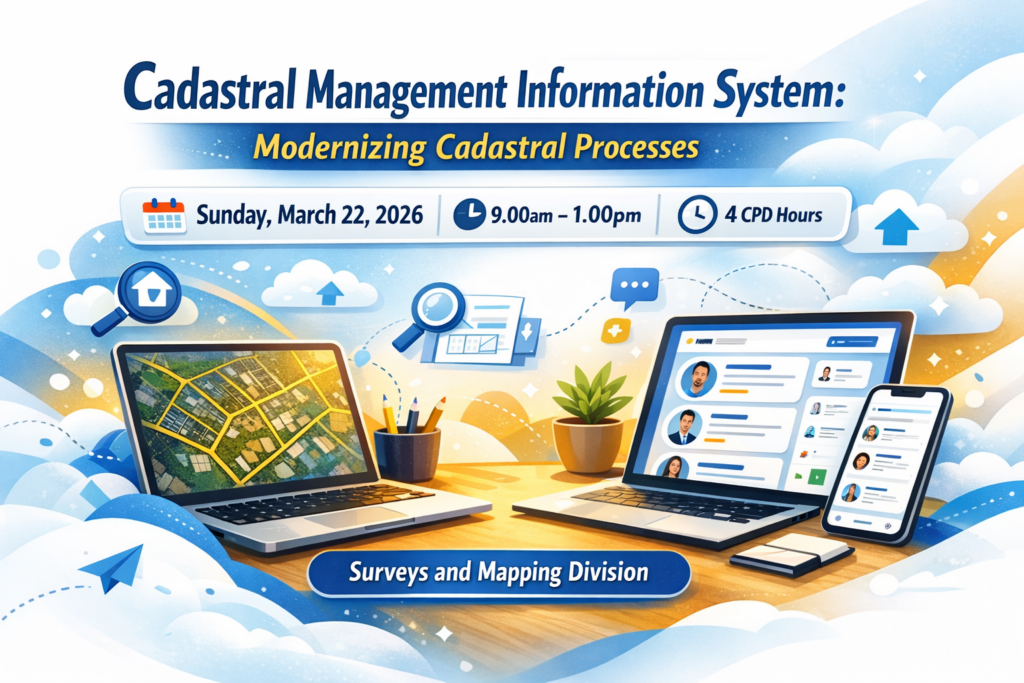 Cadastral Management Information System:
Modernizing Cadastral Processes

Sunday, March 22, 2026 | 9.00am – 1.00pm | 4 CPD Hours

Surveys and Mapping Division